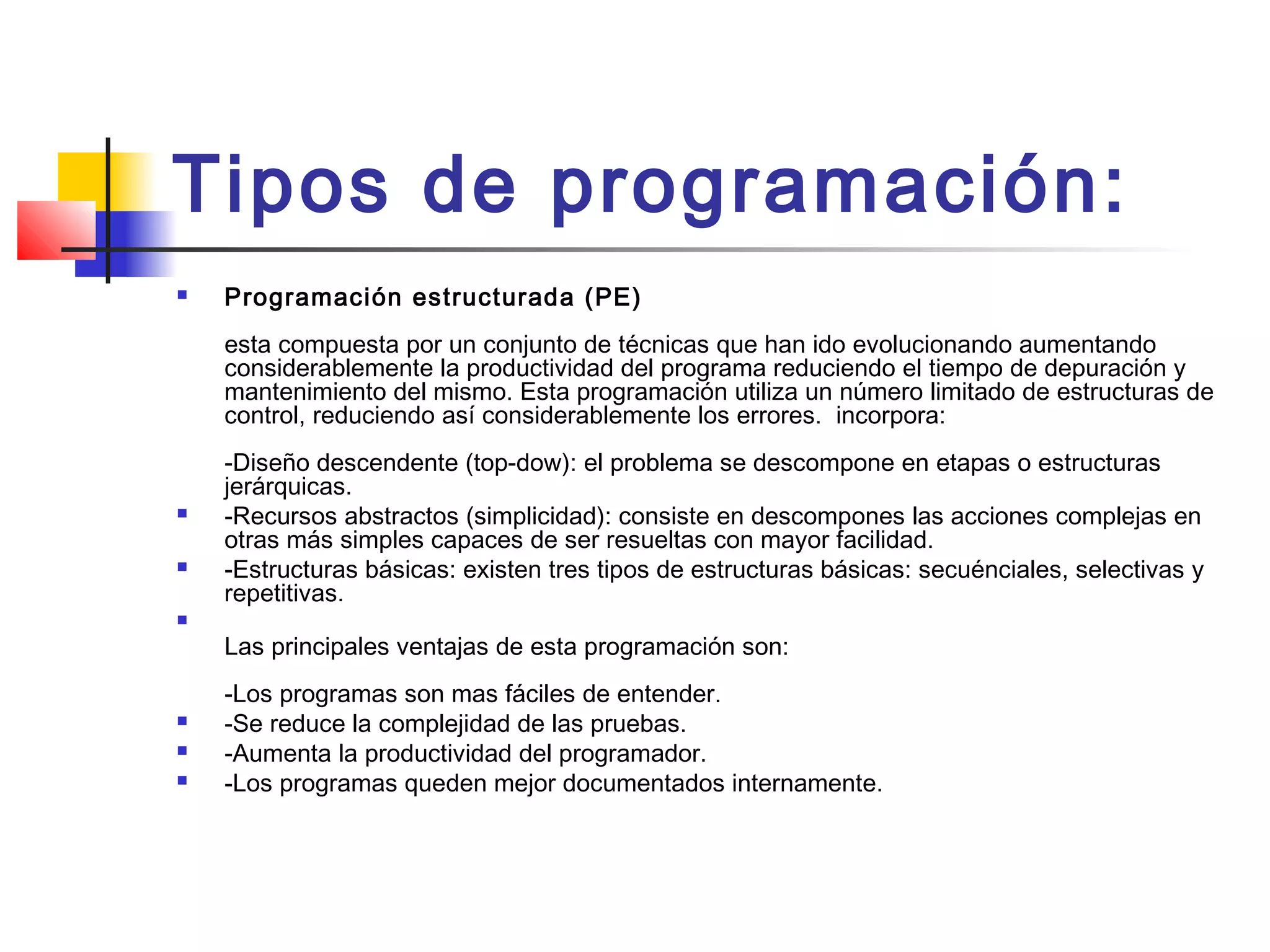 Tipos de programación:

Programación estructurada (PE)

esta compuesta por un conjunto de técnicas que han ido evolucionando aumentando considerablemente la productividad del programa reduciendo el tiempo de depuración y mantenimiento del mismo. Esta programación utiliza un número limitado de estructuras de control, reduciendo así considerablemente los errores. incorpora:

-Diseño descendente (top-dow): el problema se descompone en etapas o estructuras jerárquicas.

-Recursos abstractos (simplicidad): consiste en descompones las acciones complejas en otras más simples capaces de ser resueltas con mayor facilidad.

-Estructuras básicas: existen tres tipos de estructuras básicas: secuénciales, selectivas y repetitivas.

Las principales ventajas de esta programación son:

-Los programas son mas fáciles de entender.

-Se reduce la complejidad de las pruebas.

-Aumenta la productividad del programador.

-Los programas queden mejor documentados internamente.